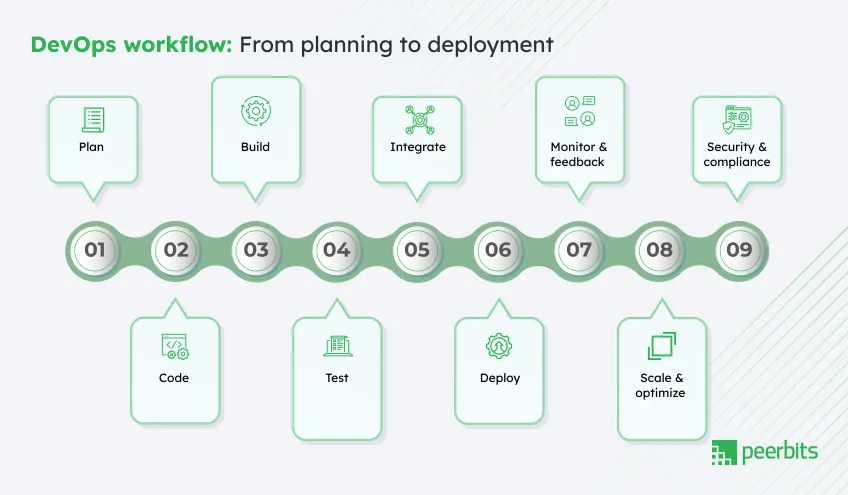 DevOps workflow: From planning to deployment

Plan

Build

Integrate

Monitor & feedback

Security & compliance

01 02 03 04 05 06 07 08 09

Code

Test

Deploy

Scale & optimize

peerbits